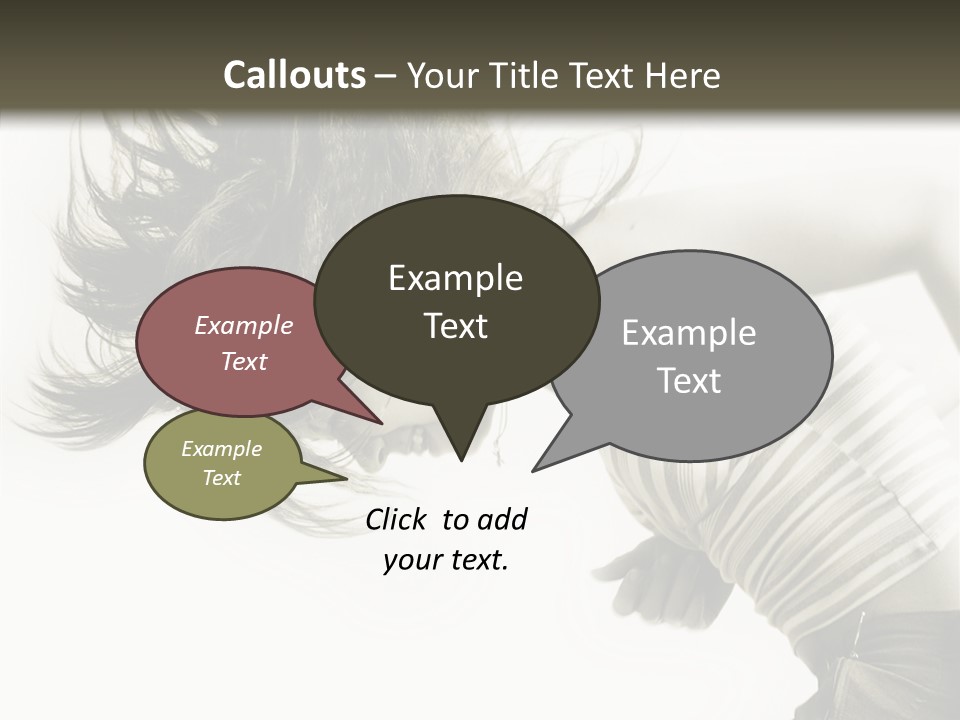 Callouts – Your Title Text Here

Example Text

Example Text

Example Text

Example Text

Click to add your text.